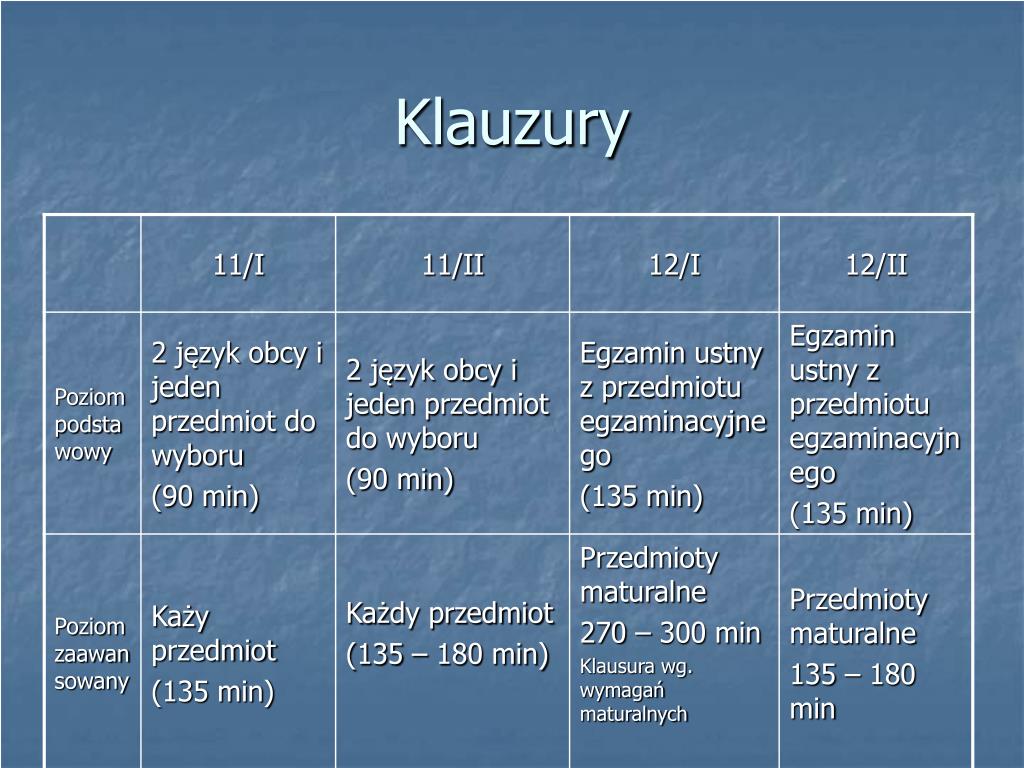 Klauzury

| | 11/I | 11/II | 12/I | 12/II |
|---|---|---|---|---|
| Poziom podstawowy | 2 język obcy i jeden przedmiot do wyboru (90 min) | 2 język obcy i jeden przedmiot do wyboru (90 min) | Egzamin ustny z przedmiotu egzaminacyjnego (135 min) | Egzamin ustny z przedmiotu egzaminacyjnego (135 min) |
| Poziom zaawansowany | Każy przedmiot (135 min) | Każdy przedmiot (135 – 180 min) | Przedmioty maturalne 270 – 300 min Klausura wg. wymagań maturalnych | Przedmioty maturalne 135 – 180 min |